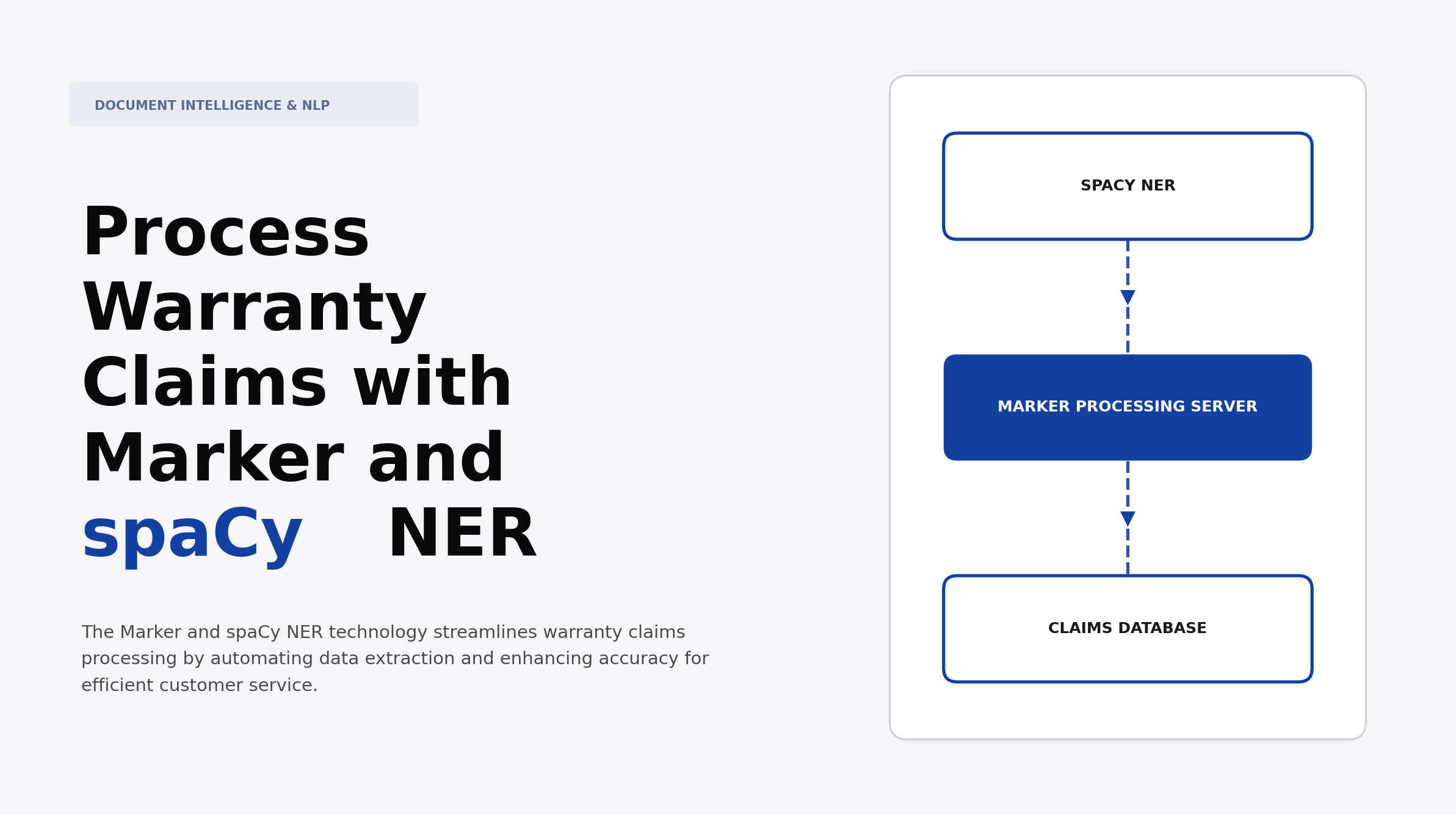 DOCUMENT INTELLIGENCE & NLP

Process Warranty Claims with Marker and spaCy NER

The Marker and spaCy NER technology streamlines warranty claims processing by automating data extraction and enhancing accuracy for efficient customer service.

SPACY NER

MARKER PROCESSING SERVER

CLAIMS DATABASE